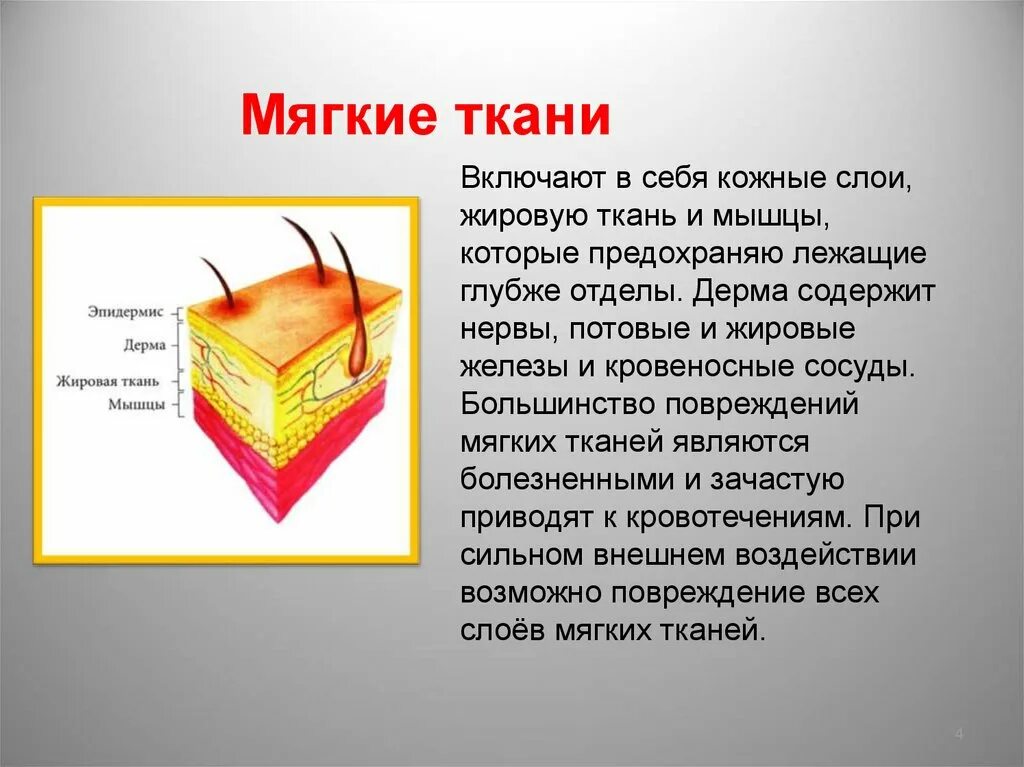 Мягкие ткани

Эпидермис
Дерма
Жировая ткань
Мышцы

Включают в себя кожные слои, жировую ткань и мышцы, которые предохраняю лежащие глубже отделы. Дерма содержит нервы, потовые и жировые железы и кровеносные сосуды. Большинство повреждений мягких тканей являются болезненными и зачастую приводят к кровотечениям. При сильном внешнем воздействии возможно повреждение всех слоёв мягких тканей.

4